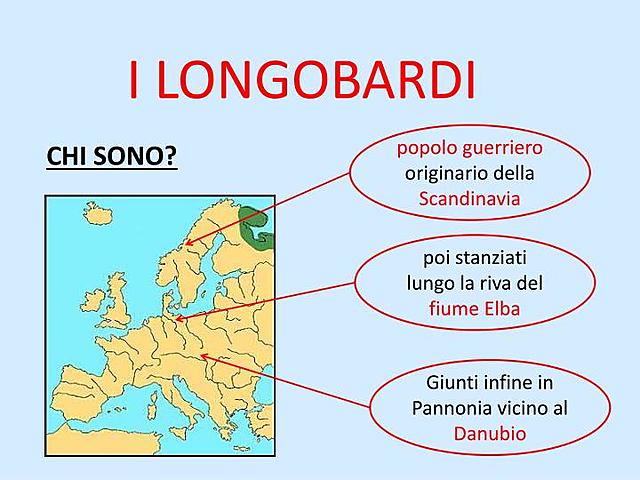 I LONGOBARDI

CHI SONO?

popolo guerriero originario della Scandinavia

poi stanziati lungo la riva del fiume Elba

Giunti infine in Pannonia vicino al Danubio